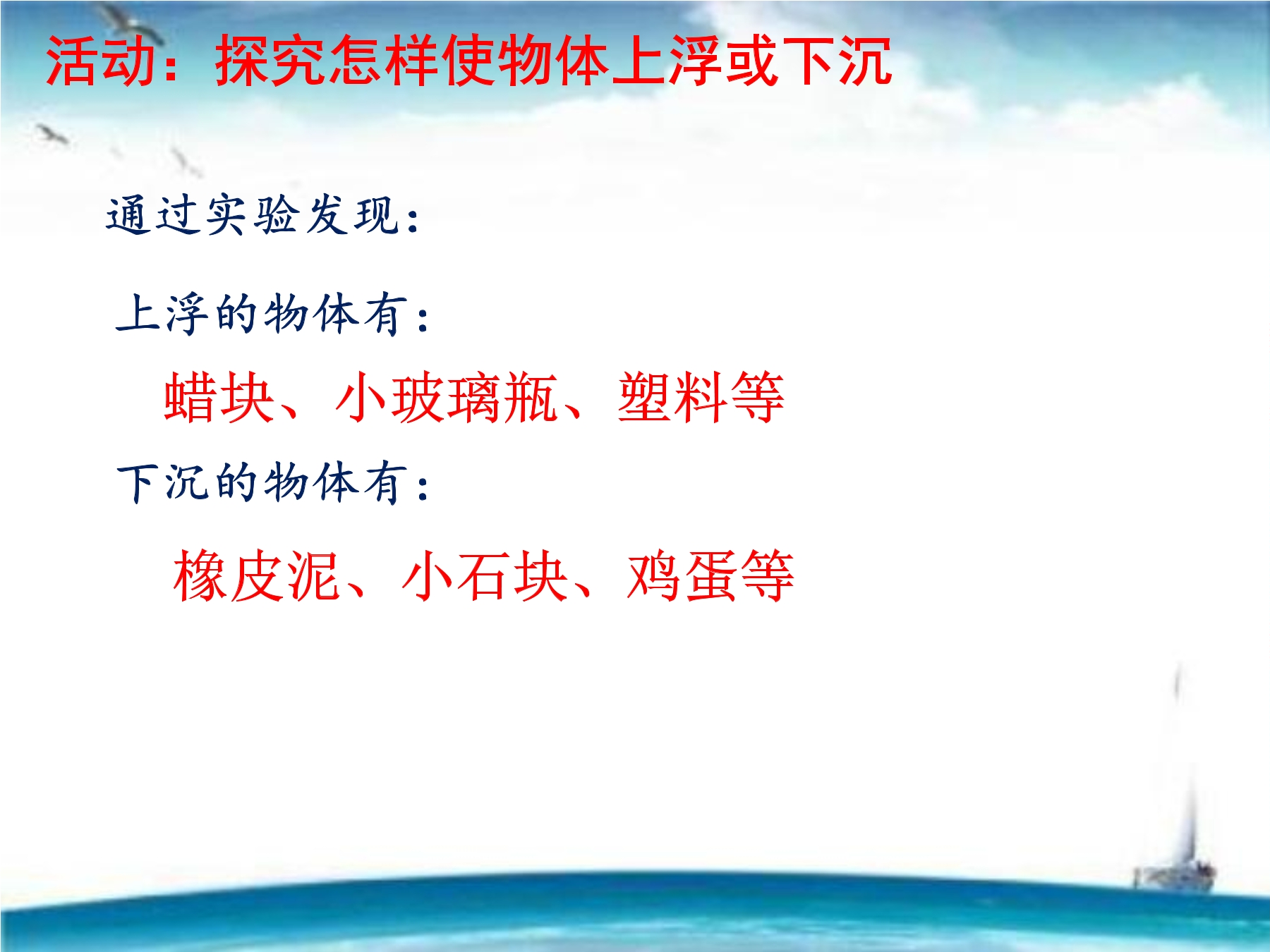 活动：探究怎样使物体上浮或下沉

通过实验发现：

上浮的物体有：

蜡块、小玻璃瓶、塑料等

下沉的物体有：

橡皮泥、小石块、鸡蛋等